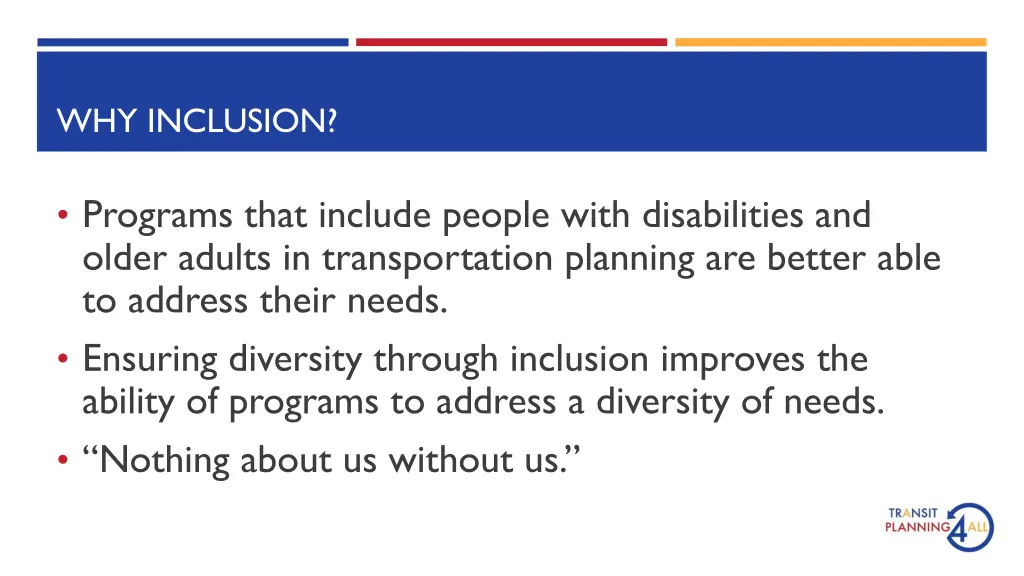 WHY INCLUSION?

• Programs that include people with disabilities and older adults in transportation planning are better able to address their needs.

• Ensuring diversity through inclusion improves the ability of programs to address a diversity of needs.

• “Nothing about us without us.”

TRANSIT PLANNING 4 ALL